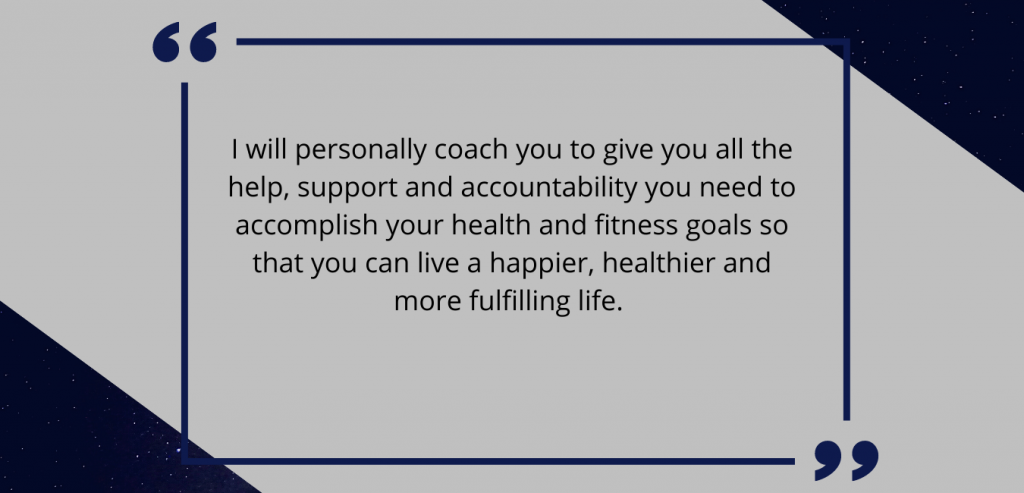 “

I will personally coach you to give you all the help, support and accountability you need to accomplish your health and fitness goals so that you can live a happier, healthier and more fulfilling life.

”